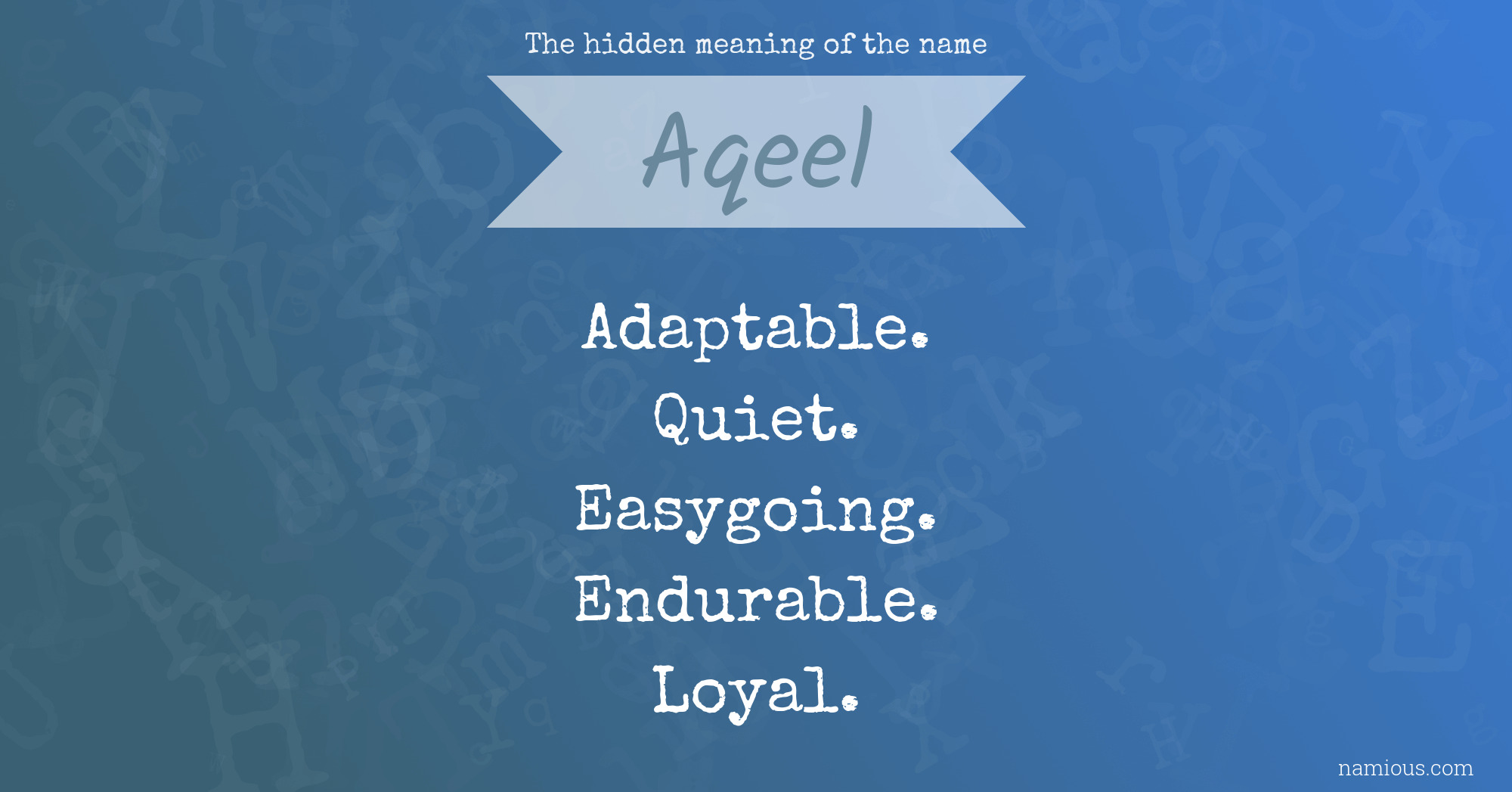 The hidden meaning of the name

Aqeel

Adaptable.
Quiet.
Easygoing.
Endurable.
Loyal.

namious.com